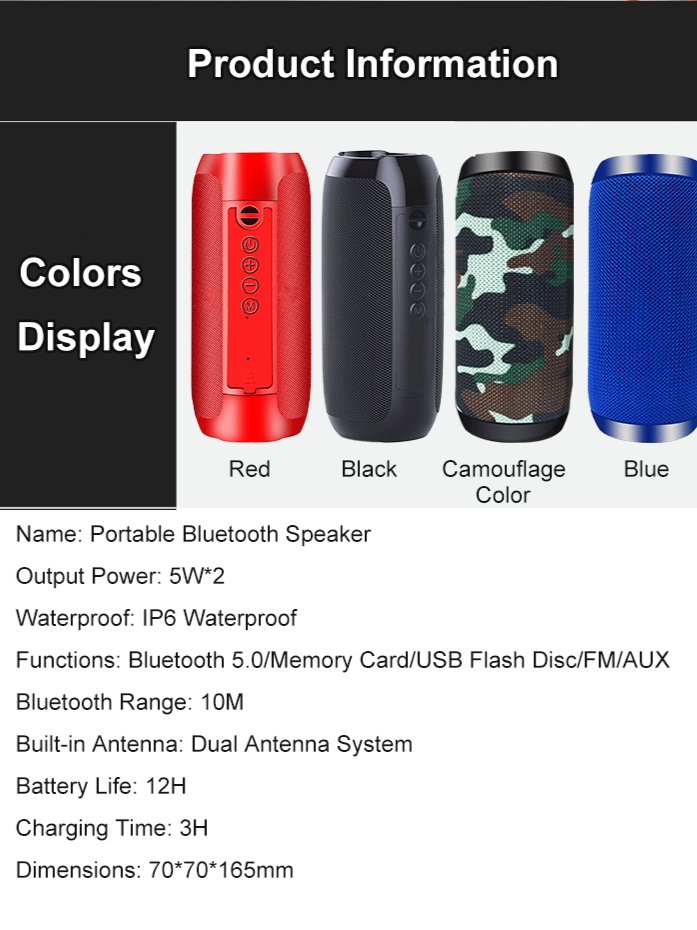 Product Information

Colors Display

Red

Black

Camouflage Color

Blue

Name: Portable Bluetooth Speaker

Output Power: 5W*2

Waterproof: IP6 Waterproof

Functions: Bluetooth 5.0/Memory Card/USB Flash Disc/FM/AUX

Bluetooth Range: 10M

Built-in Antenna: Dual Antenna System

Battery Life: 12H

Charging Time: 3H

Dimensions: 70*70*165mm